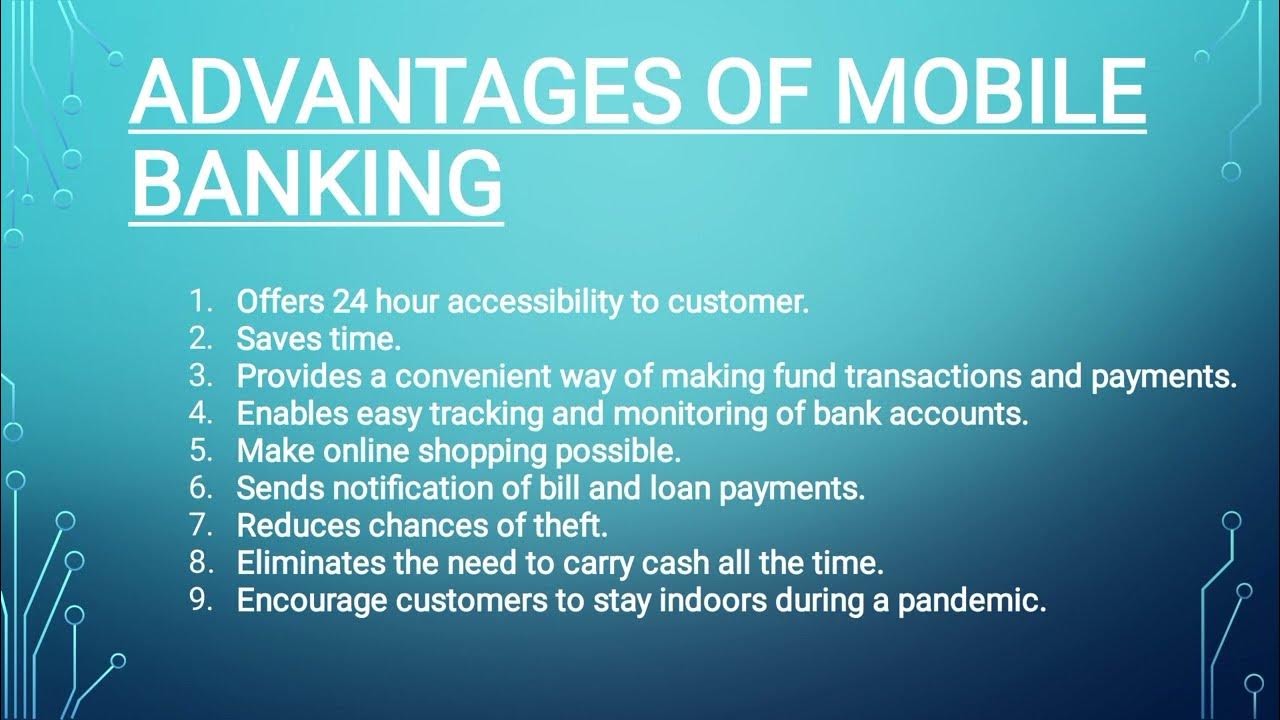 ADVANTAGES OF MOBILE BANKING

1. Offers 24 hour accessibility to customer.
2. Saves time.
3. Provides a convenient way of making fund transactions and payments.
4. Enables easy tracking and monitoring of bank accounts.
5. Make online shopping possible.
6. Sends notification of bill and loan payments.
7. Reduces chances of theft.
8. Eliminates the need to carry cash all the time.
9. Encourage customers to stay indoors during a pandemic.